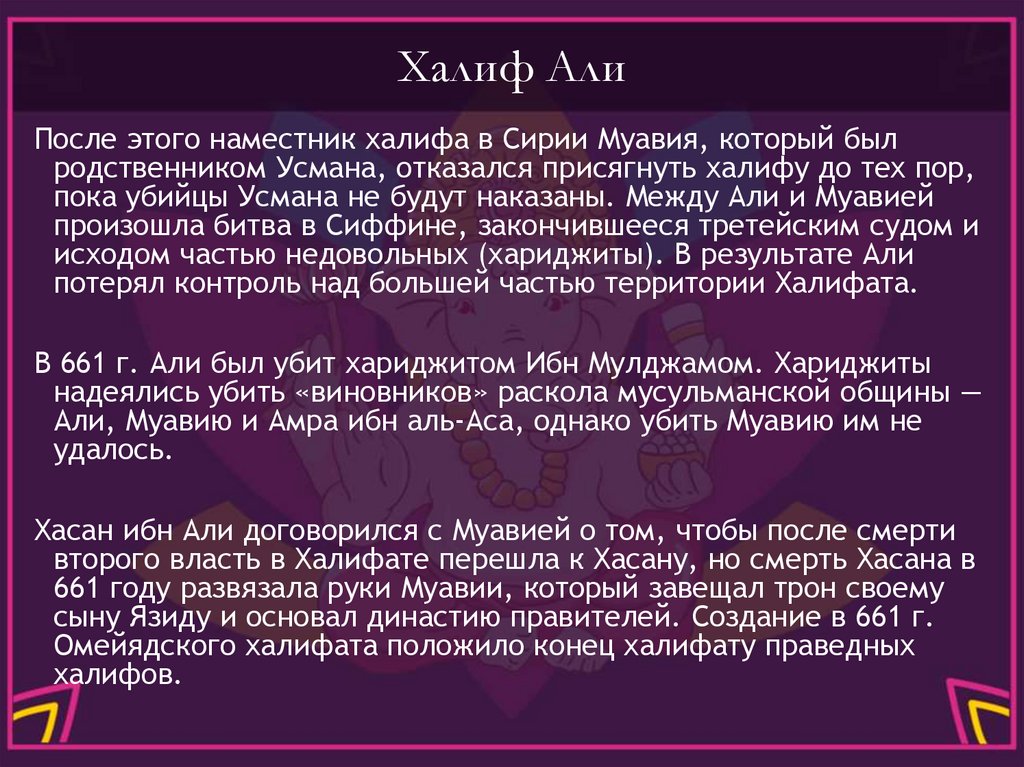 Халиф Али

После этого наместник халифа в Сирии Муавия, который был родственником Усмана, отказался присягнуть халифу до тех пор, пока убийцы Усмана не будут наказаны. Между Али и Муавией произошла битва в Сиффине, закончившееся третейским судом и исходом частью недовольных (хариджиты). В результате Али потерял контроль над большей частью территории Халифата.

В 661 г. Али был убит хариджитом Ибн Мулджамом. Хариджиты надеялись убить «виновников» раскола мусульманской общины — Али, Муавию и Амра ибн аль-Аса, однако убить Муавию им не удалось.

Хасан ибн Али договорился с Муавией о том, чтобы после смерти второго власть в Халифате перешла к Хасану, но смерть Хасана в 661 году развязала руки Муавии, который завещал трон своему сыну Язиду и основал династию правителей. Создание в 661 г. Омейядского халифата положило конец халифату праведных халифов.